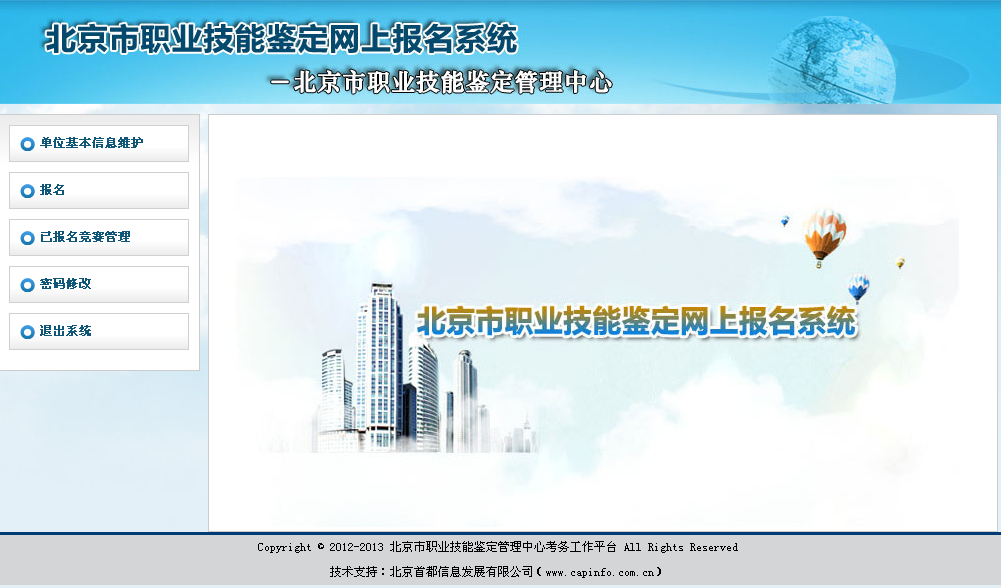 北京市职业技能鉴定网上报名系统

—北京市职业技能鉴定管理中心

单位基本信息维护

报名

已报名竞赛管理

密码修改

退出系统

北京市职业技能鉴定网上报名系统

Copyright © 2012-2013 北京市职业技能鉴定管理中心考务工作平台 All Rights Reserved

技术支持：北京首都信息发展有限公司（www.capinfo.com.cn）